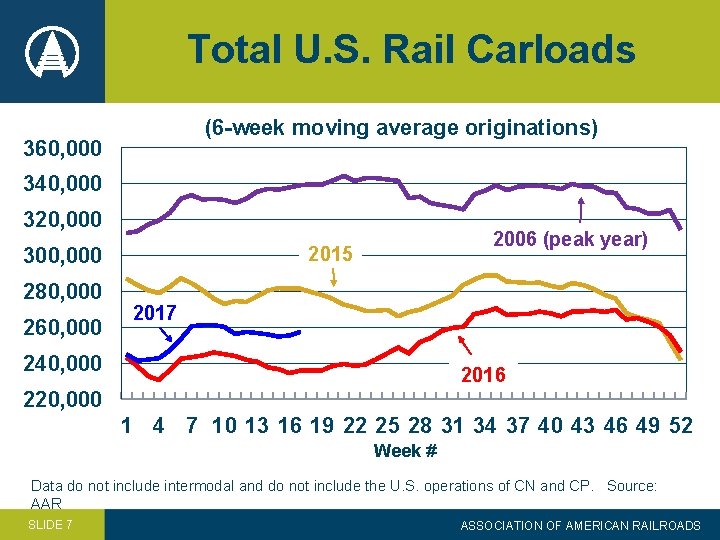 Total U.S. Rail Carloads

(6-week moving average originations)

360,000
340,000
320,000
300,000
280,000
260,000
240,000
220,000

2006 (peak year)
2015
2017
2016

1 4 7 10 13 16 19 22 25 28 31 34 37 40 43 46 49 52

Week #

Data do not include intermodal and do not include the U.S. operations of CN and CP. Source: AAR

SLIDE 7

ASSOCIATION OF AMERICAN RAILROADS